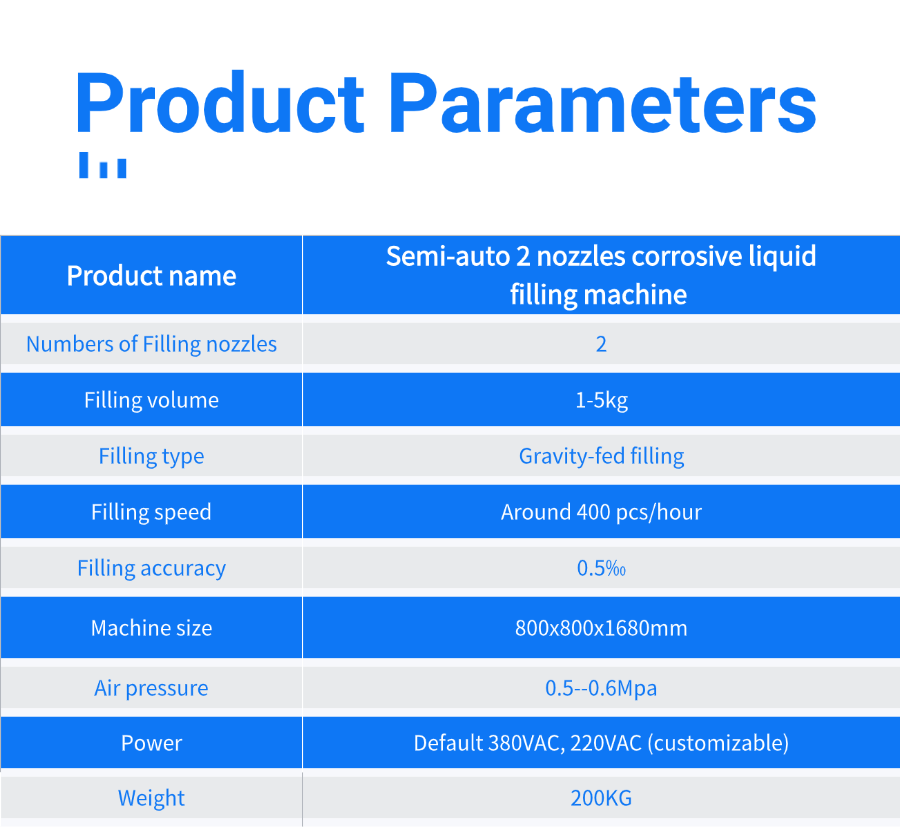 Product Parameters

| Product name | Semi-auto 2 nozzles corrosive liquid filling machine |
|---|---|
| Numbers of Filling nozzles | 2 |
| Filling volume | 1-5kg |
| Filling type | Gravity-fed filling |
| Filling speed | Around 400 pcs/hour |
| Filling accuracy | 0.5‰ |
| Machine size | 800x800x1680mm |
| Air pressure | 0.5--0.6Mpa |
| Power | Default 380VAC, 220VAC (customizable) |
| Weight | 200KG |